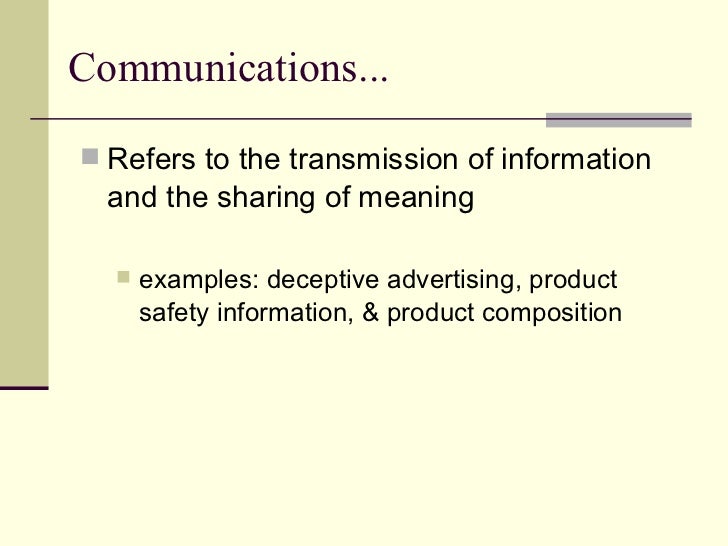 Communications...

Refers to the transmission of information and the sharing of meaning

examples: deceptive advertising, product safety information, & product composition